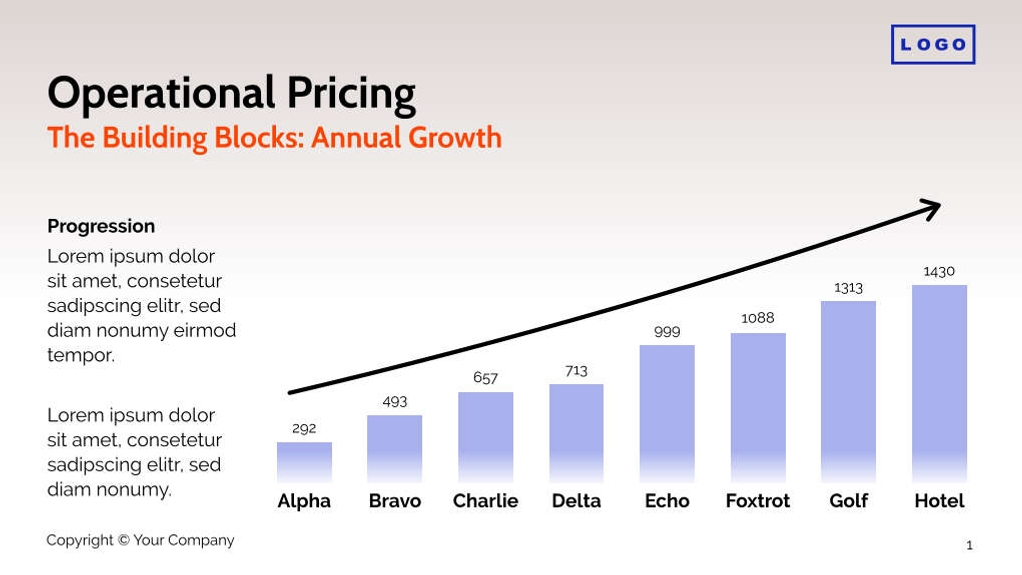 LOGO

Operational Pricing
The Building Blocks: Annual Growth

Progression
Lorem ipsum dolor sit amet, consetetur sadipscing elitr, sed diam nonumy eirmod tempor.

Lorem ipsum dolor sit amet, consetetur sadipscing elitr, sed diam nonumy.

292
493
657
713
999
1088
1313
1430

Alpha
Bravo
Charlie
Delta
Echo
Foxtrot
Golf
Hotel

Copyright © Your Company

1